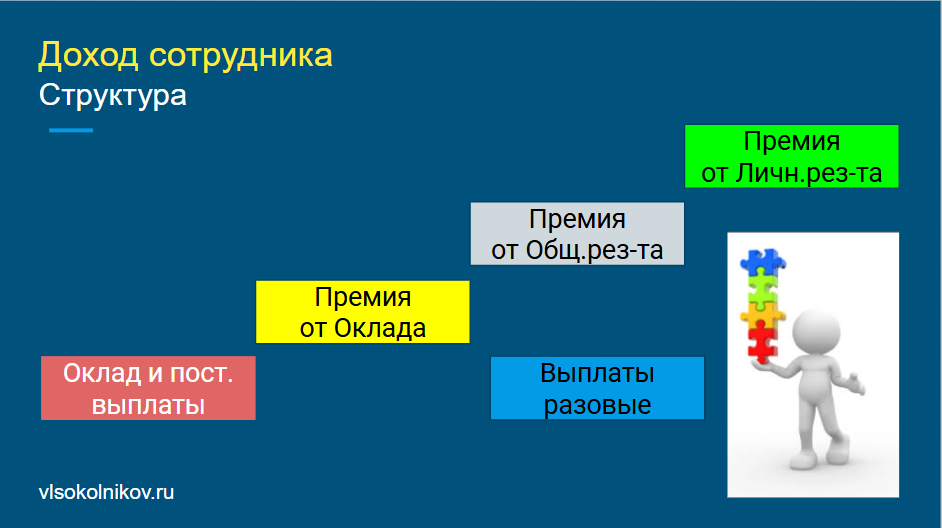 Доход сотрудника
Структура

Премия от Личн.рез-та

Премия от Общ.рез-та

Премия от Оклада

Оклад и пост. выплаты

Выплаты разовые

vlsokolnikov.ru